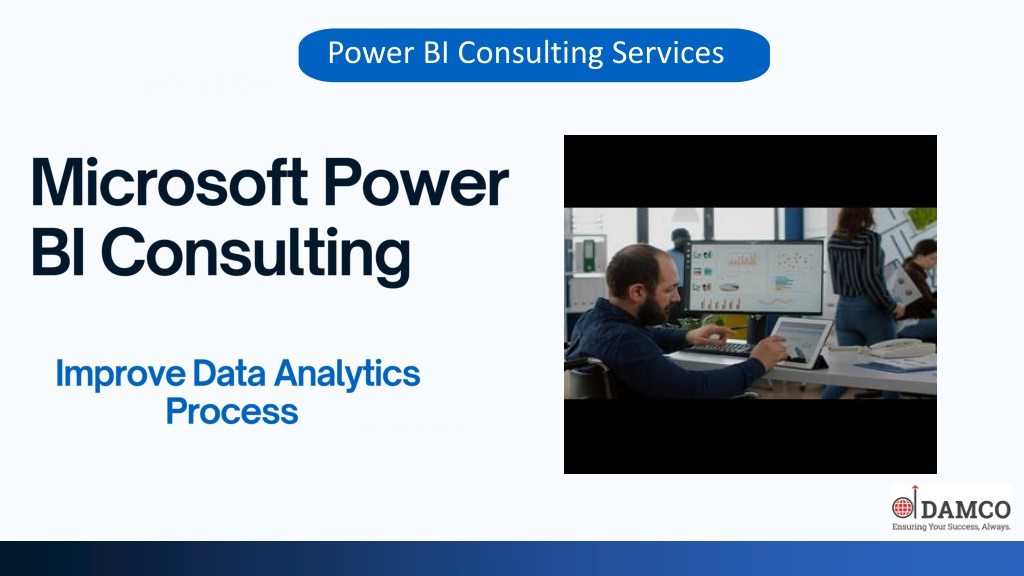 Power BI Consulting Services

Microsoft Power BI Consulting

Improve Data Analytics Process

DAMCO
Ensuring Your Success, Always.